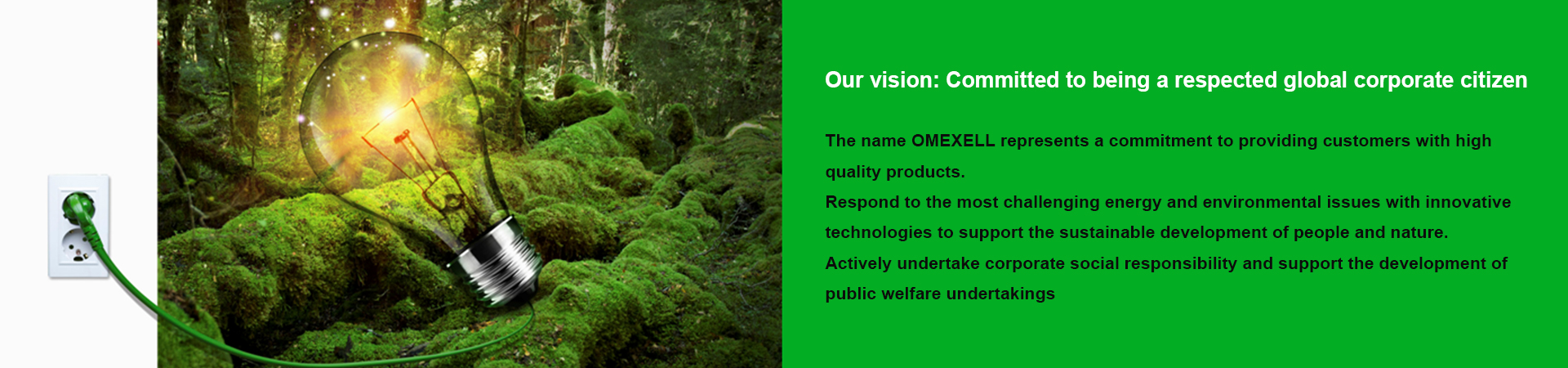 Our vision: Committed to being a respected global corporate citizen

The name OMEXELL represents a commitment to providing customers with high quality products.
Respond to the most challenging energy and environmental issues with innovative technologies to support the sustainable development of people and nature.
Actively undertake corporate social responsibility and support the development of public welfare undertakings